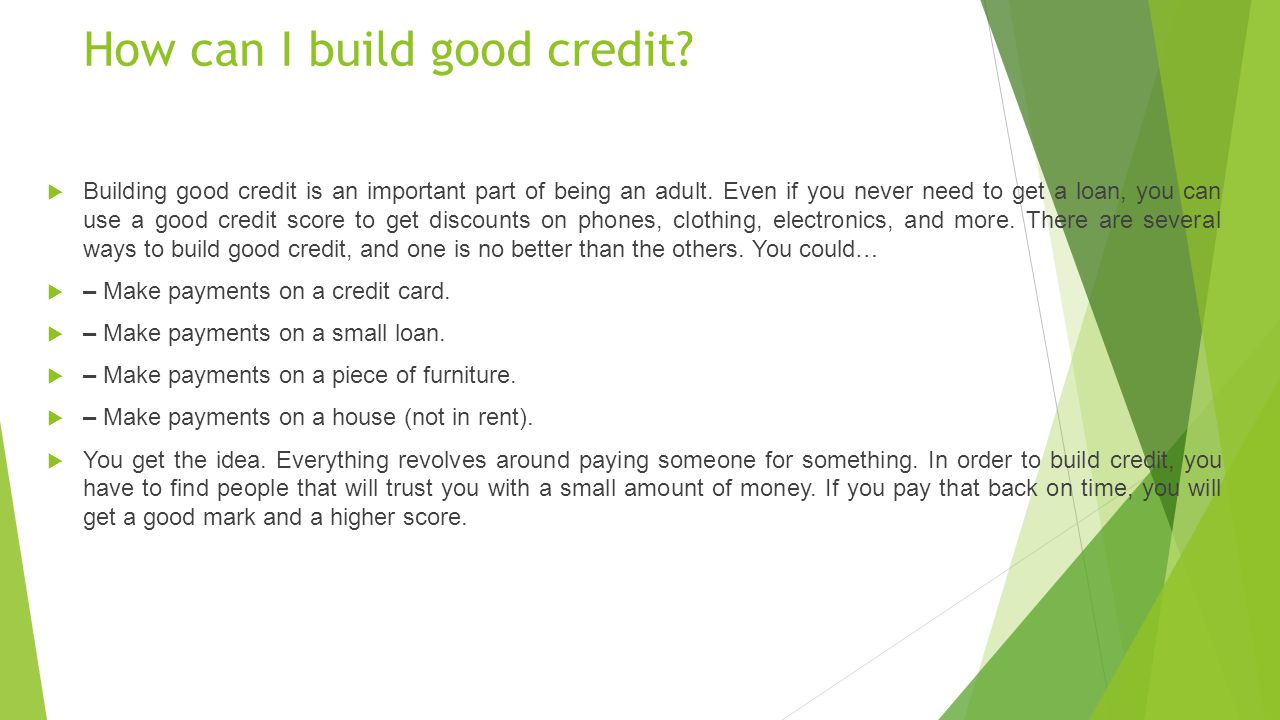 How can I build good credit?

Building good credit is an important part of being an adult. Even if you never need to get a loan, you can use a good credit score to get discounts on phones, clothing, electronics, and more. There are several ways to build good credit, and one is no better than the others. You could…

– Make payments on a credit card.

– Make payments on a small loan.

– Make payments on a piece of furniture.

– Make payments on a house (not in rent).

You get the idea. Everything revolves around paying someone for something. In order to build credit, you have to find people that will trust you with a small amount of money. If you pay that back on time, you will get a good mark and a higher score.